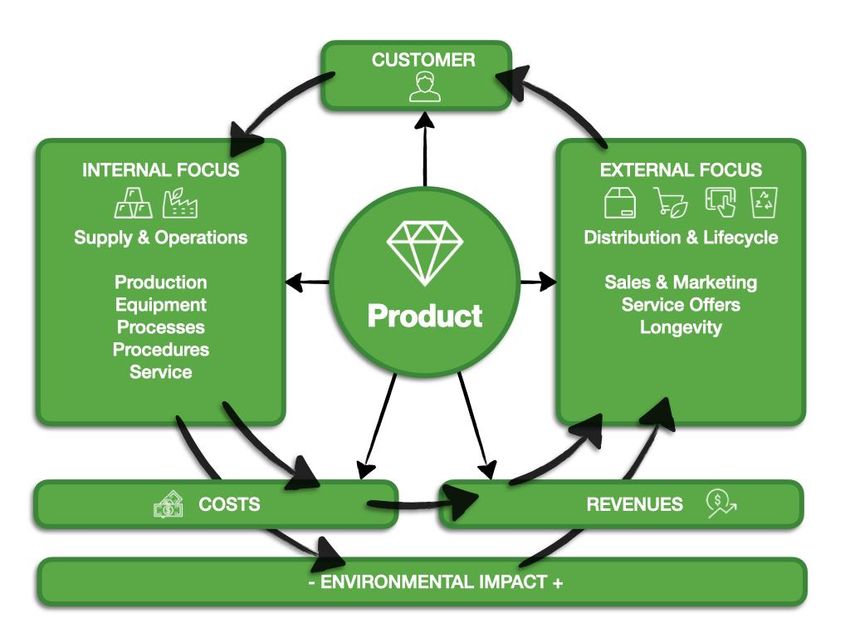 CUSTOMER

INTERNAL FOCUS

Supply & Operations

Production
Equipment
Processes
Procedures
Service

Product

EXTERNAL FOCUS

Distribution & Lifecycle

Sales & Marketing
Service Offers
Longevity

COSTS

REVENUES

- ENVIRONMENTAL IMPACT +